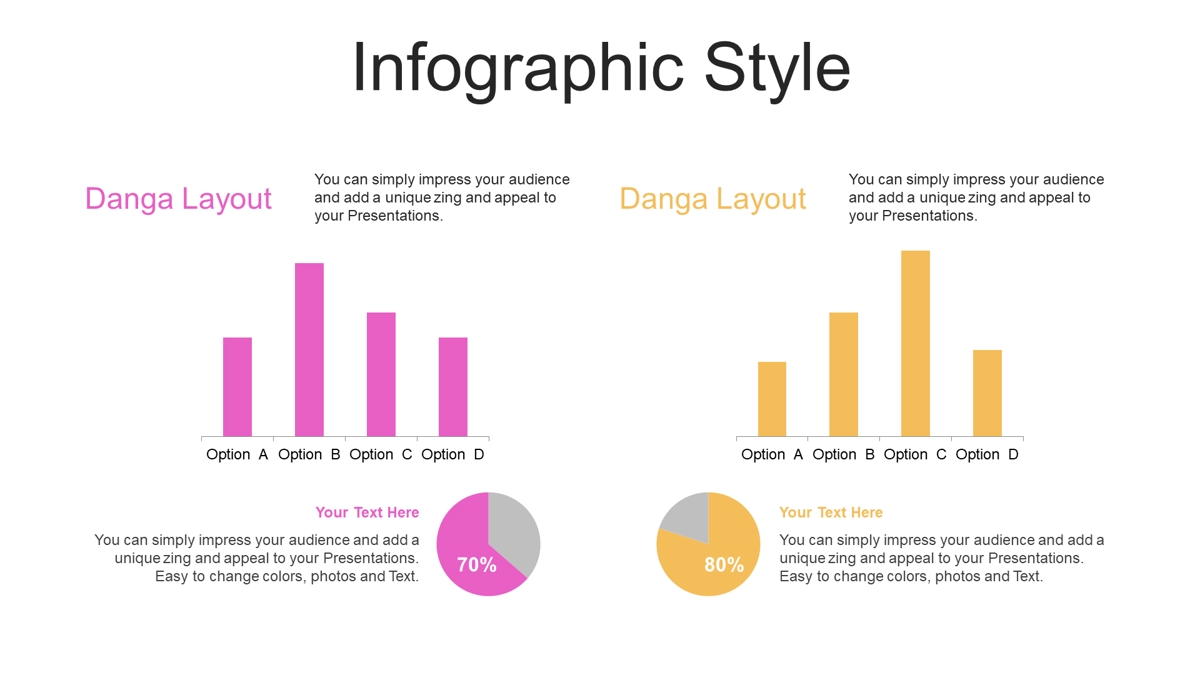 Infographic Style

Danga Layout

You can simply impress your audience and add a unique zing and appeal to your Presentations.

Option A Option B Option C Option D

Your Text Here

You can simply impress your audience and add a unique zing and appeal to your Presentations. Easy to change colors, photos and Text.

70%

Danga Layout

You can simply impress your audience and add a unique zing and appeal to your Presentations.

Option A Option B Option C Option D

80%

Your Text Here

You can simply impress your audience and add a unique zing and appeal to your Presentations. Easy to change colors, photos and Text.